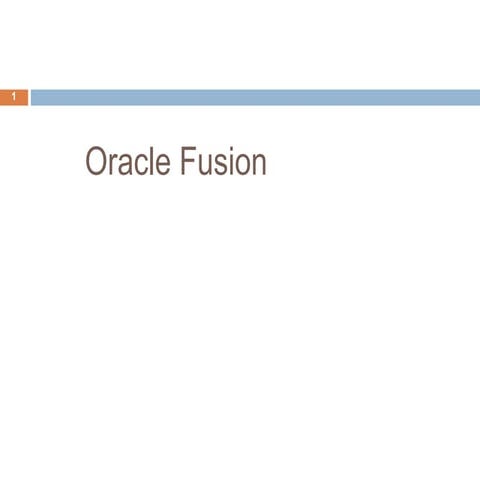 1

Oracle Fusion